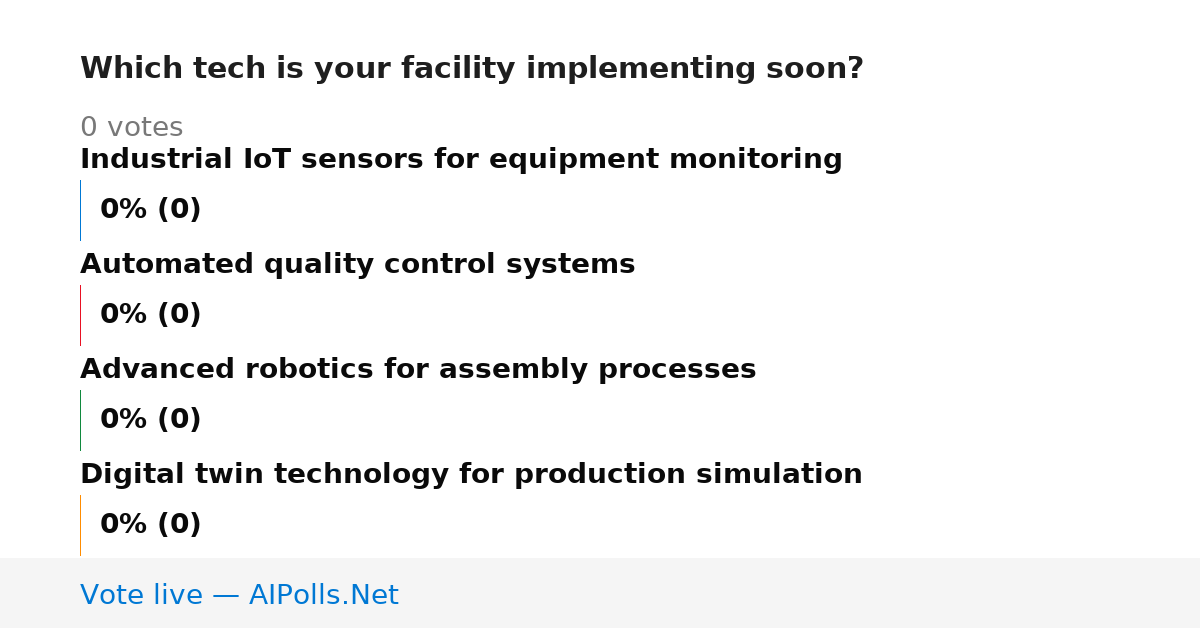 Which tech is your facility implementing soon?

0 votes

Industrial IoT sensors for equipment monitoring

0% (0)

Automated quality control systems

0% (0)

Advanced robotics for assembly processes

0% (0)

Digital twin technology for production simulation

0% (0)

Vote live — AIPolls.Net